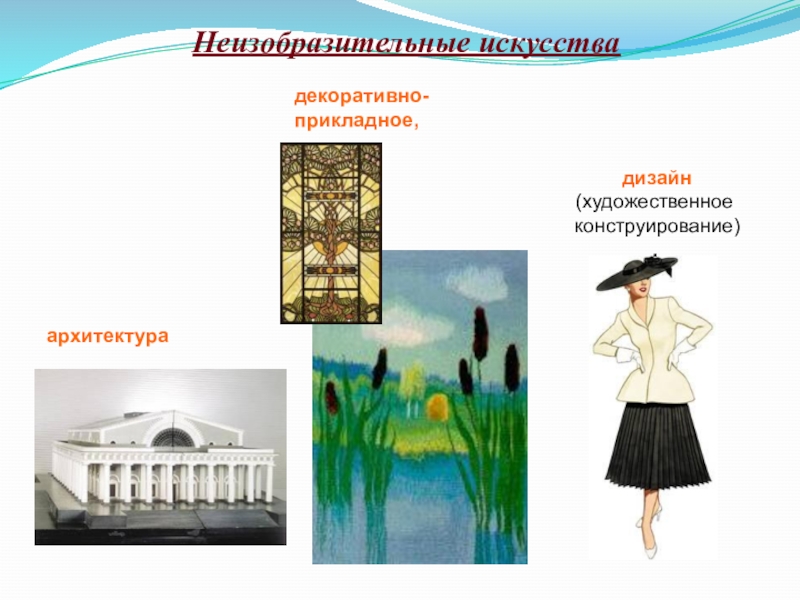 Неизобразительные искусства

декоративно-прикладное,

дизайн
(художественное конструирование)

архитектура